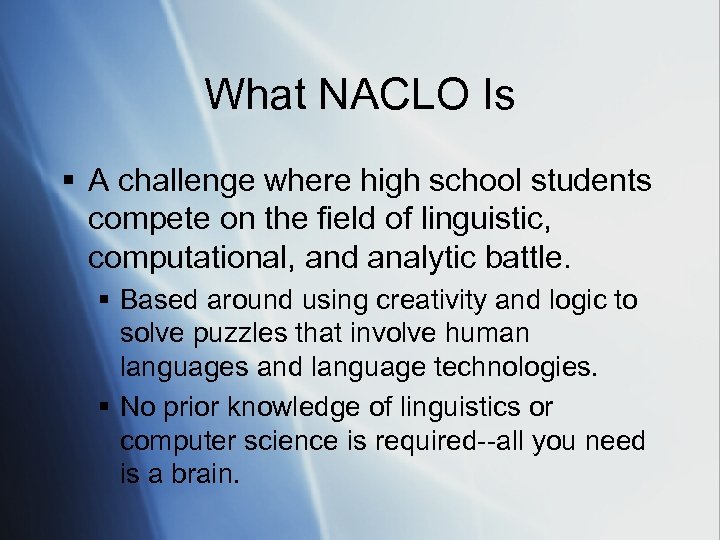 What NACLO Is

▪ A challenge where high school students compete on the field of linguistic, computational, and analytic battle.

▪ Based around using creativity and logic to solve puzzles that involve human languages and language technologies.

▪ No prior knowledge of linguistics or computer science is required--all you need is a brain.